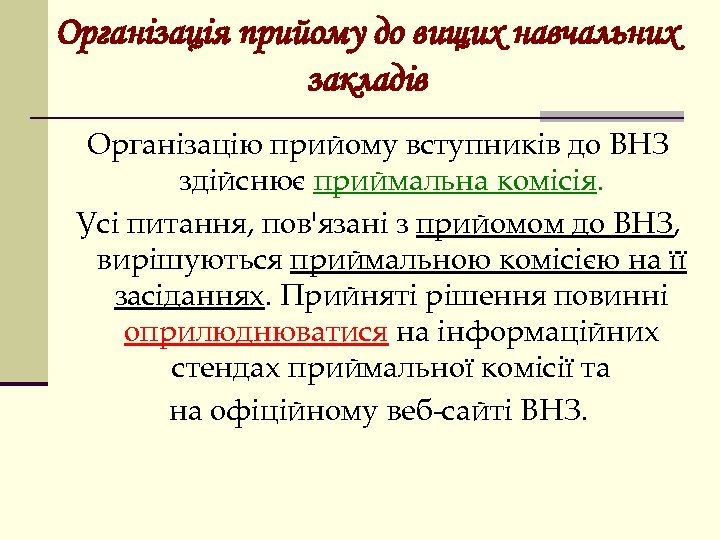 Організація прийому до вищих навчальних закладів

Організацію прийому вступників до ВНЗ здійснює приймальна комісія.

Усі питання, пов'язані з прийомом до ВНЗ, вирішуються приймальною комісією на її засіданнях. Прийняті рішення повинні оприлюднюватися на інформаційних стендах приймальної комісії та на офіційному веб-сайті ВНЗ.